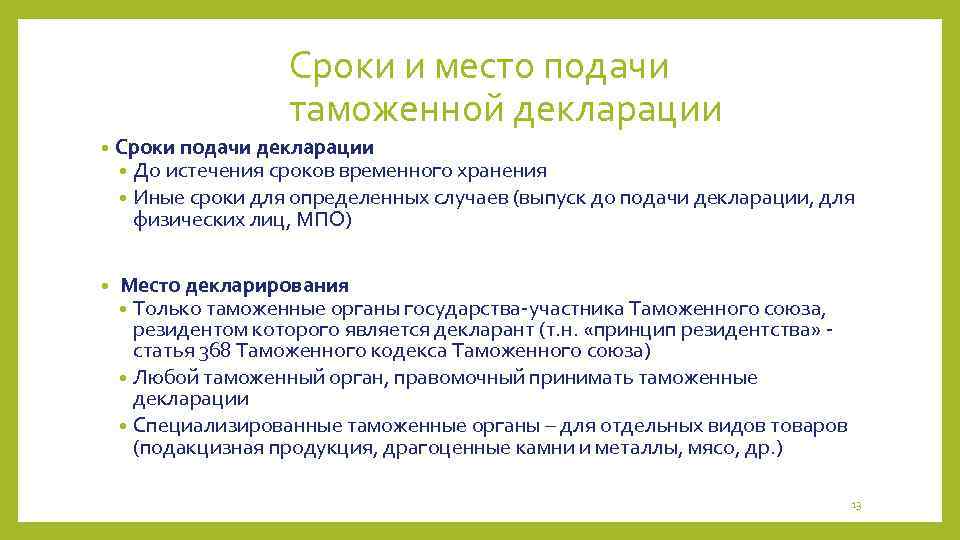 Сроки и место подачи таможенной декларации

• Сроки подачи декларации
 • До истечения сроков временного хранения
 • Иные сроки для определенных случаев (выпуск до подачи декларации, для физических лиц, МПО)

• Место декларирования
 • Только таможенные органы государства-участника Таможенного союза, резидентом которого является декларант (т.н. «принцип резидентства» - статья 368 Таможенного кодекса Таможенного союза)
 • Любой таможенный орган, правомочный принимать таможенные декларации
 • Специализированные таможенные органы – для отдельных видов товаров (подакцизная продукция, драгоценные камни и металлы, мясо, др.)

13